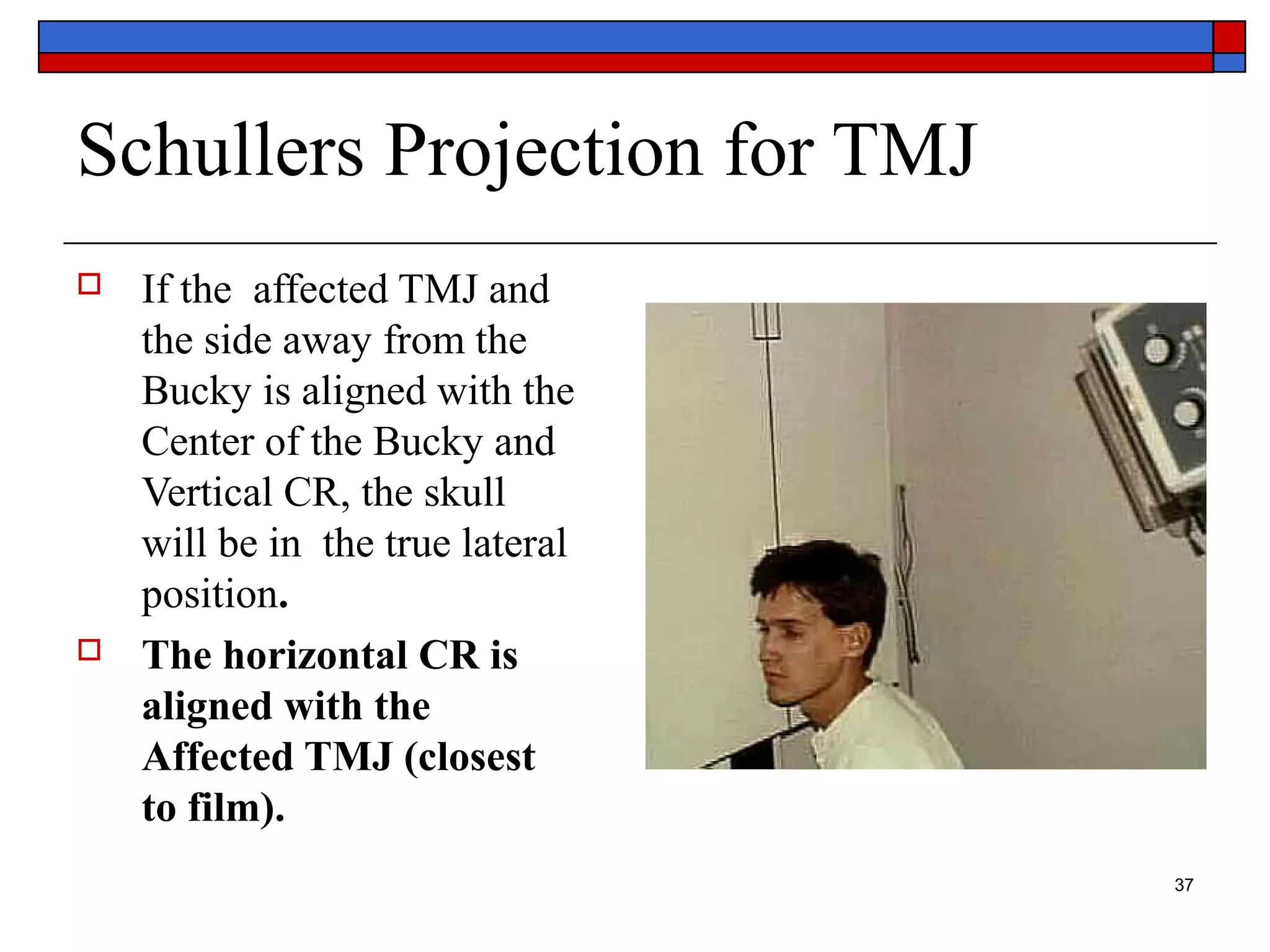 Schullers Projection for TMJ

If the affected TMJ and the side away from the Bucky is aligned with the Center of the Bucky and Vertical CR, the skull will be in the true lateral position.

The horizontal CR is aligned with the Affected TMJ (closest to film).

37